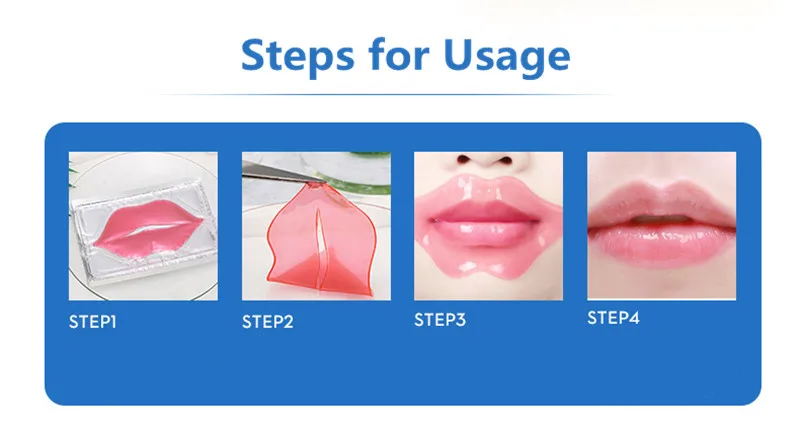 Steps for Usage

STEP1

STEP2

STEP3

STEP4